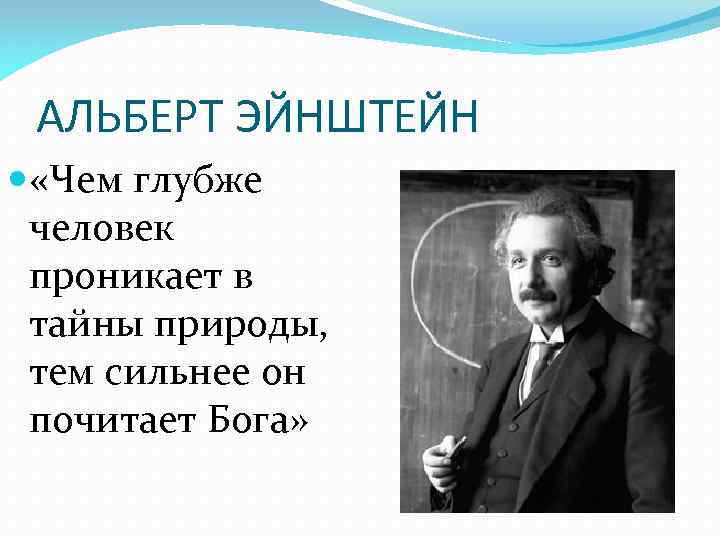 АЛЬБЕРТ ЭЙНШТЕЙН

«Чем глубже человек проникает в тайны природы, тем сильнее он почитает Бога»